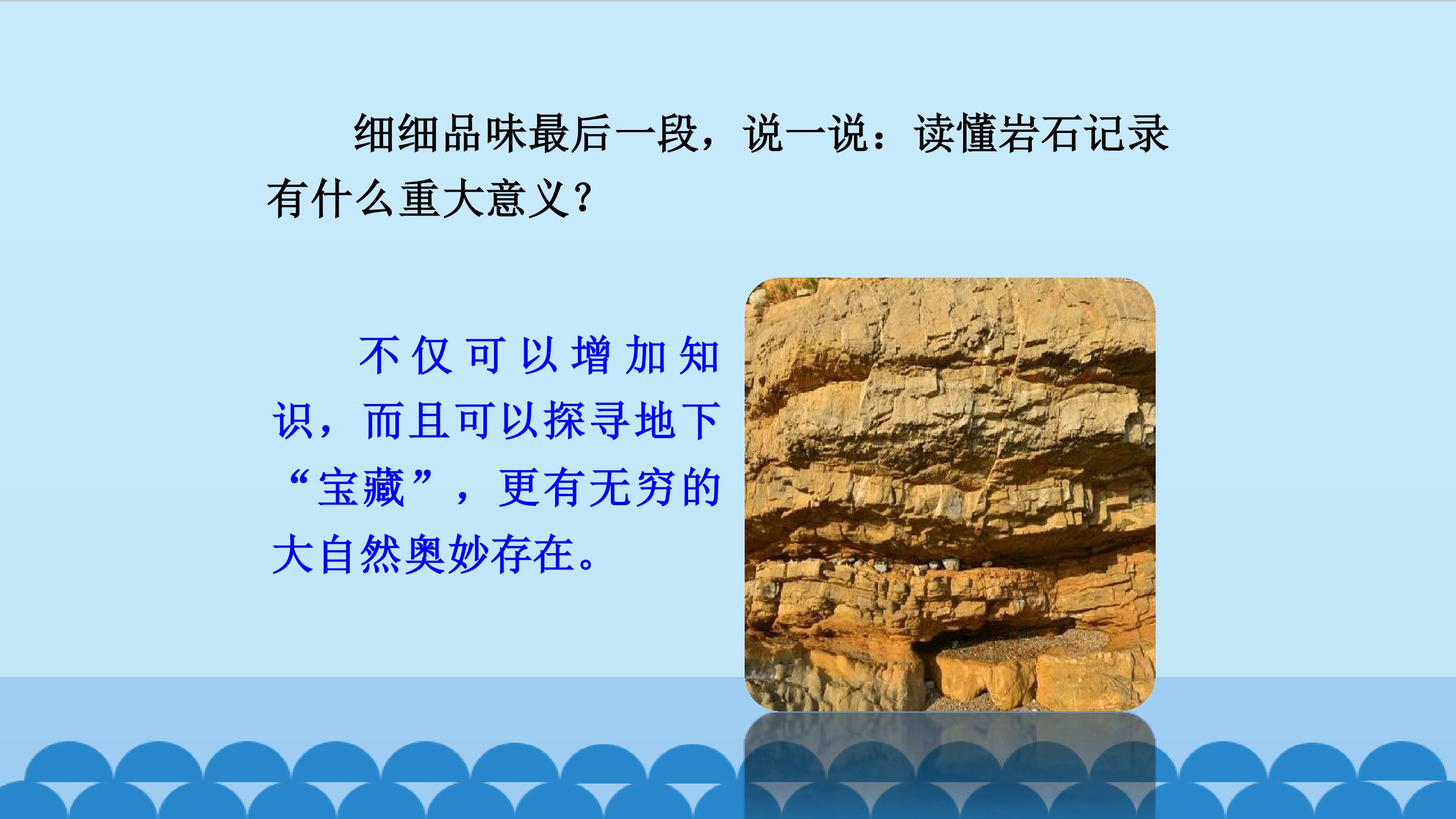 细细品味最后一段，说一说：读懂岩石记录有什么重大意义？

不仅可以增加知识，而且可以探寻地下“宝藏”，更有无穷的大自然奥妙存在。